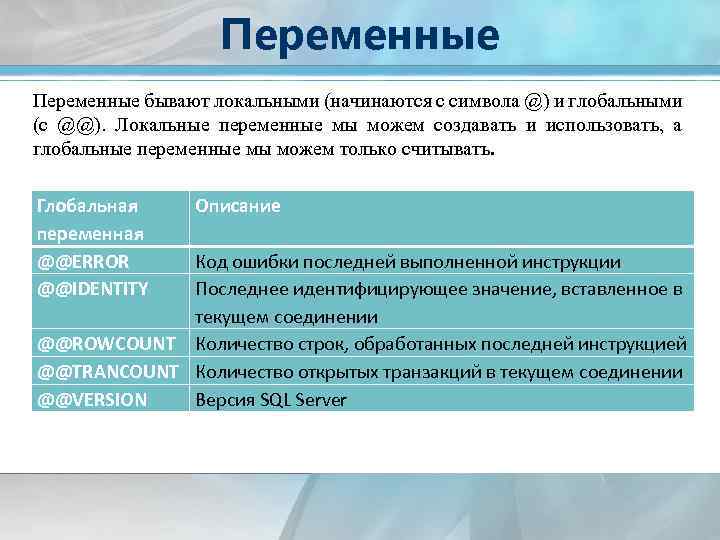 Переменные

Переменные бывают локальными (начинаются с символа @) и глобальными (с @@). Локальные переменные мы можем создавать и использовать, а глобальные переменные мы можем только считывать.

| Глобальная переменная | Описание |
|---|---|
| @@ERROR | Код ошибки последней выполненной инструкции |
| @@IDENTITY | Последнее идентифицирующее значение, вставленное в текущем соединении |
| @@ROWCOUNT | Количество строк, обработанных последней инструкцией |
| @@TRANCOUNT | Количество открытых транзакций в текущем соединении |
| @@VERSION | Версия SQL Server |